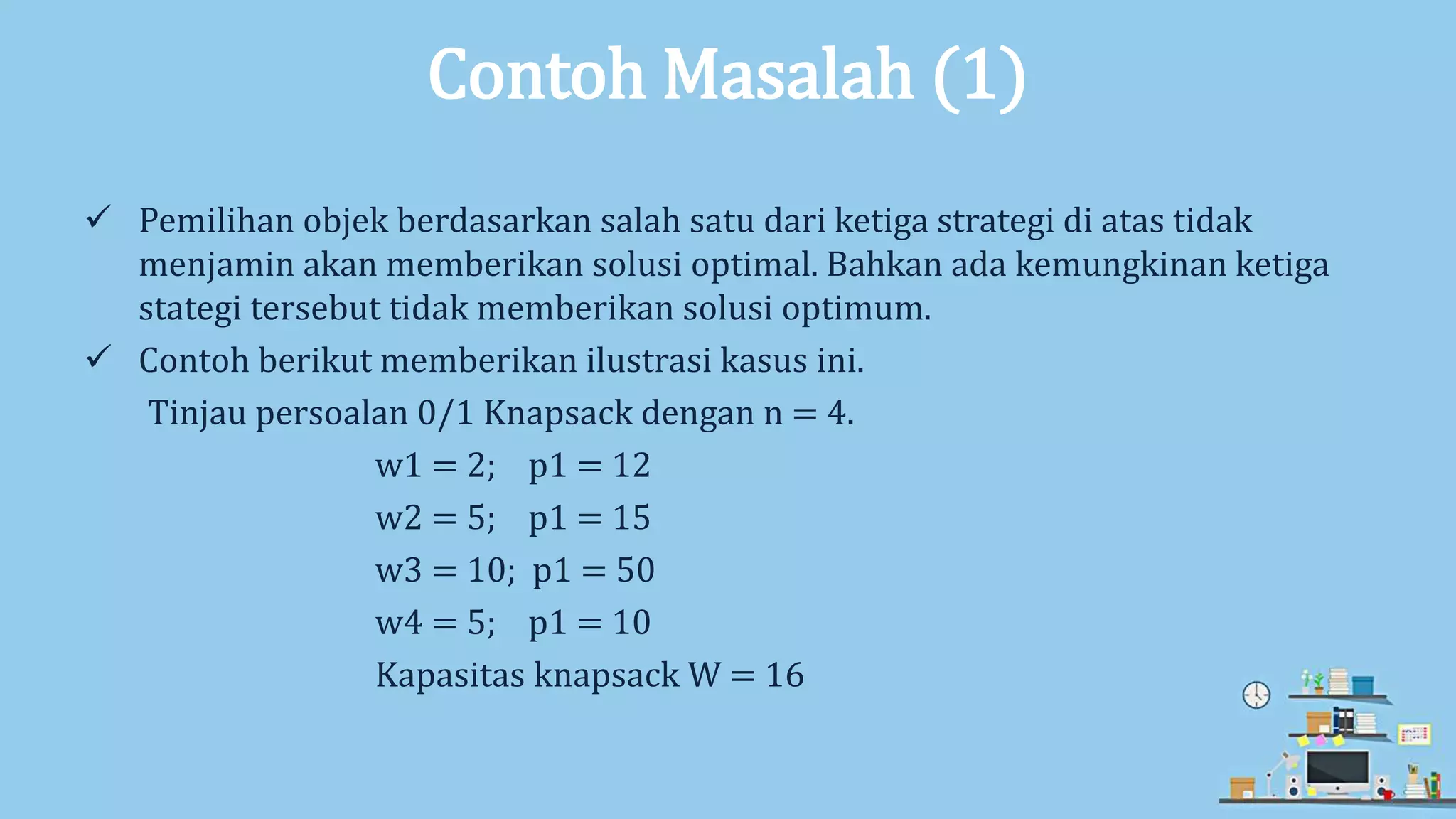 Contoh Masalah (1)

✓ Pemilihan objek berdasarkan salah satu dari ketiga strategi di atas tidak menjamin akan memberikan solusi optimal. Bahkan ada kemungkinan ketiga stategi tersebut tidak memberikan solusi optimum.

✓ Contoh berikut memberikan ilustrasi kasus ini.

Tinjau persoalan 0/1 Knapsack dengan n = 4.

w1 = 2; p1 = 12

w2 = 5; p1 = 15

w3 = 10; p1 = 50

w4 = 5; p1 = 10

Kapasitas knapsack W = 16